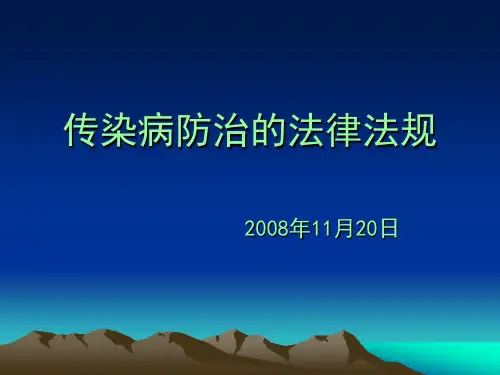 传染病防治的法律法规

2008年11月20日